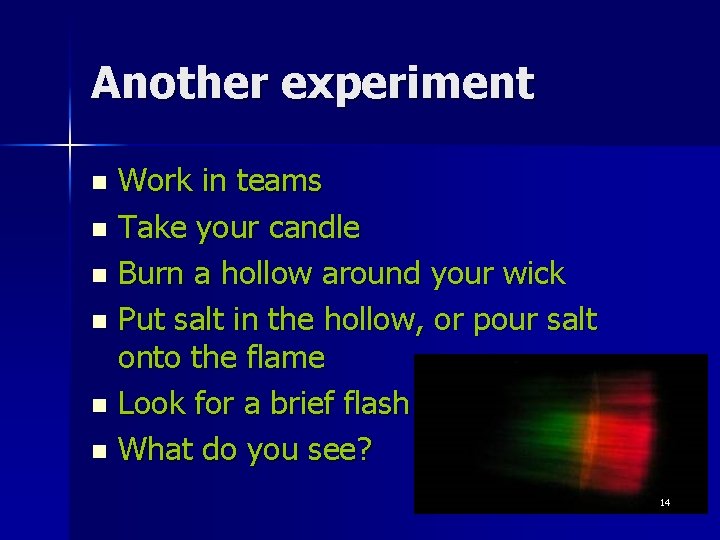 Another experiment

- Work in teams
- Take your candle
- Burn a hollow around your wick
- Put salt in the hollow, or pour salt onto the flame
- Look for a brief flash
- What do you see?

14